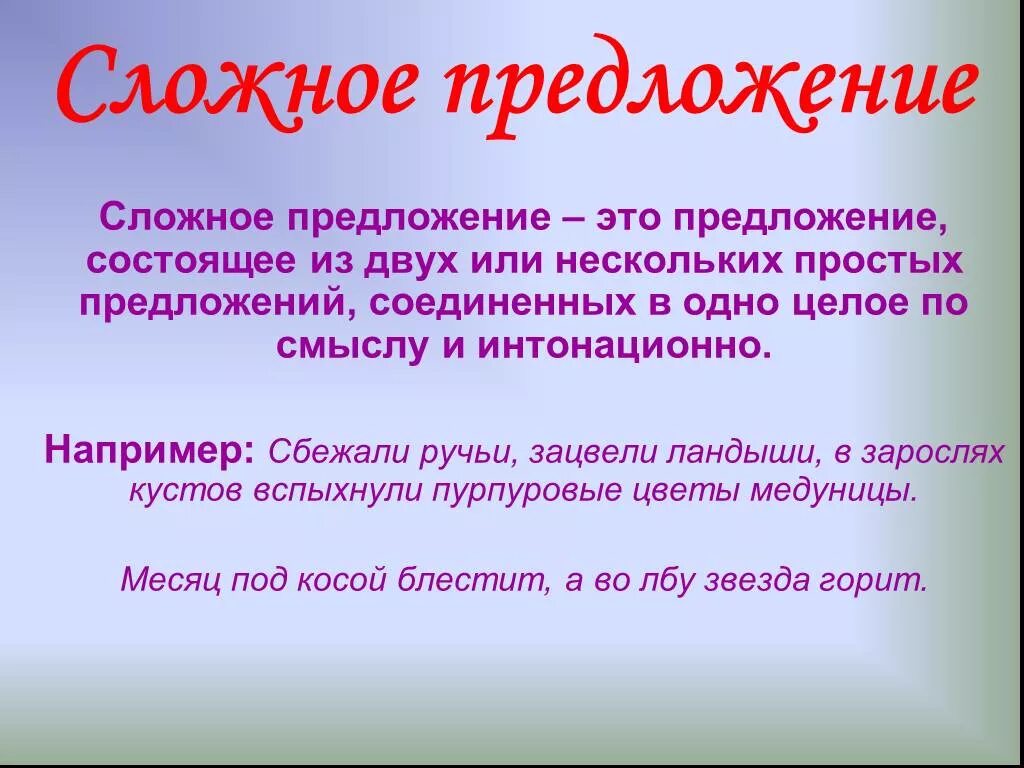 Сложное предложение

Сложное предложение – это предложение, состоящее из двух или нескольких простых предложений, соединенных в одно целое по смыслу и интонационно.

Например: Сбежали ручьи, зацвели ландыши, в зарослях кустов вспыхнули пурпуровые цветы медуницы.

Месяц под косой блестит, а во лбу звезда горит.